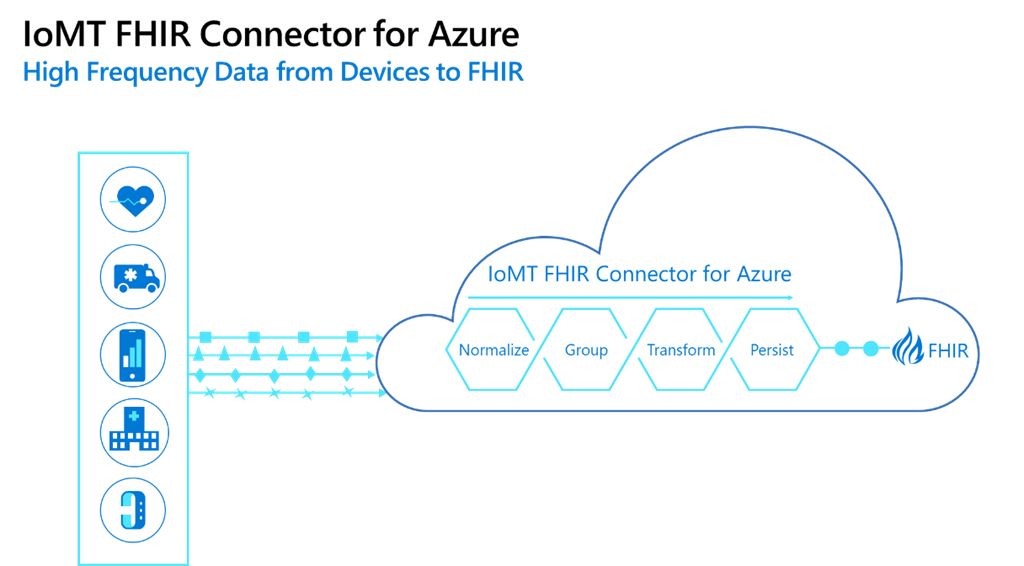 IoMT FHIR Connector for Azure
High Frequency Data from Devices to FHIR

IoMT FHIR Connector for Azure

Normalize
Group
Transform
Persist

FHIR